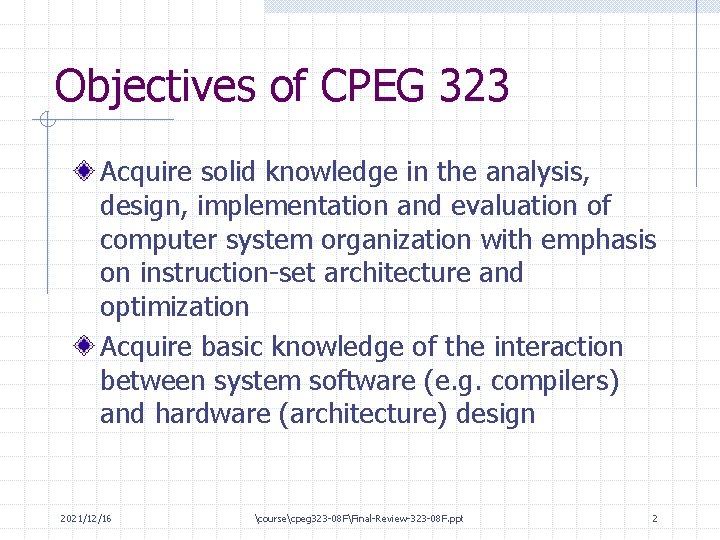 Objectives of CPEG 323

Acquire solid knowledge in the analysis, design, implementation and evaluation of computer system organization with emphasis on instruction-set architecture and optimization

Acquire basic knowledge of the interaction between system software (e.g. compilers) and hardware (architecture) design

2021/12/16 \course\cpeg323-08F\Final-Review-323-08F.ppt 2